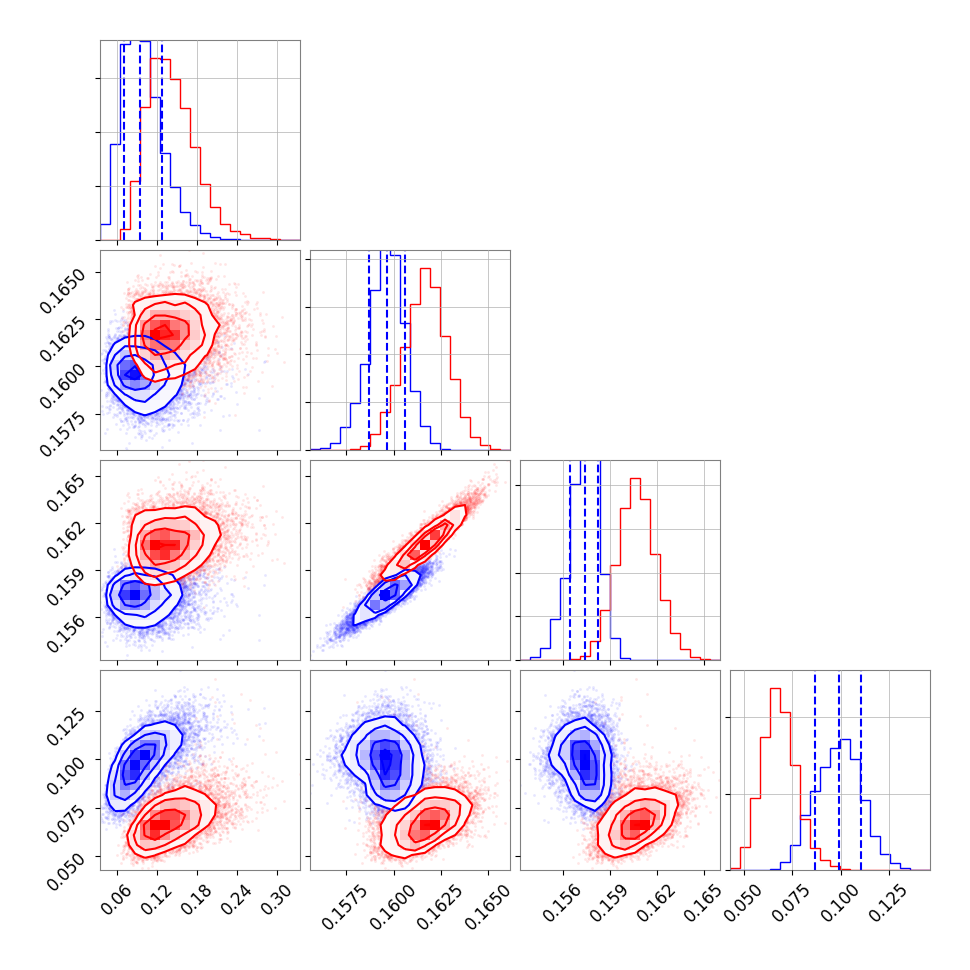 0.1650
0.1625
0.1600
0.1575

0.165
0.162
0.159
0.156

0.125
0.100
0.075
0.050

0.06 0.12 0.18 0.24 0.30

0.1575 0.1600 0.1625 0.1650

0.156 0.159 0.162 0.165

0.050 0.075 0.100 0.125